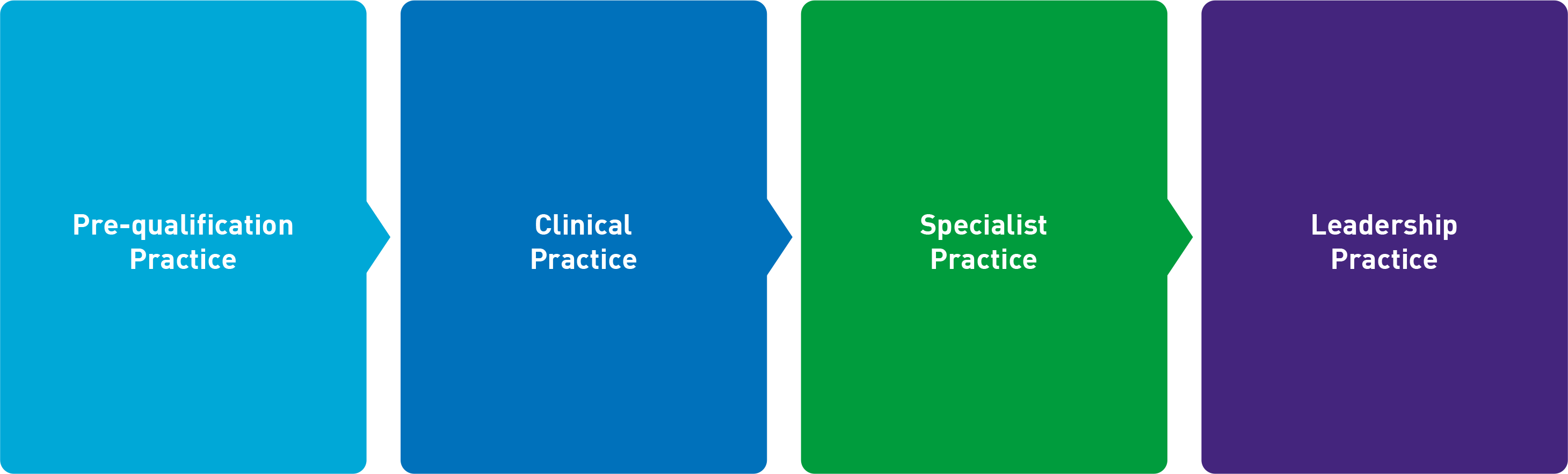 Pre-qualification Practice

Clinical Practice

Specialist Practice

Leadership Practice